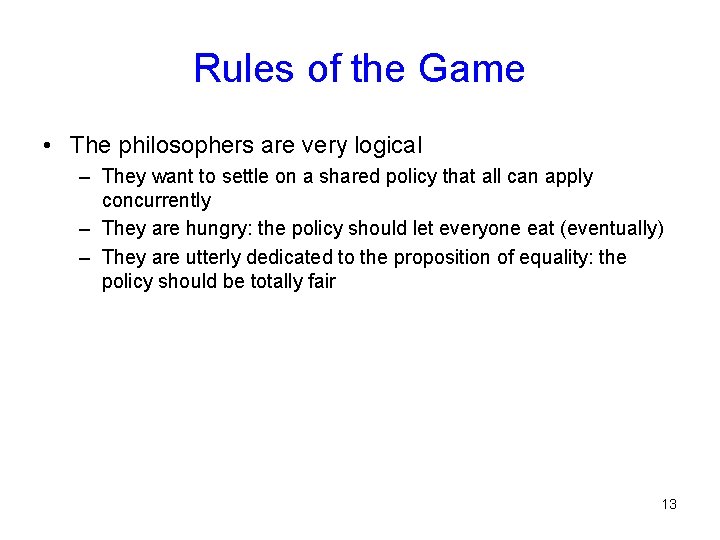 Rules of the Game

• The philosophers are very logical
– They want to settle on a shared policy that all can apply concurrently
– They are hungry: the policy should let everyone eat (eventually)
– They are utterly dedicated to the proposition of equality: the policy should be totally fair

13